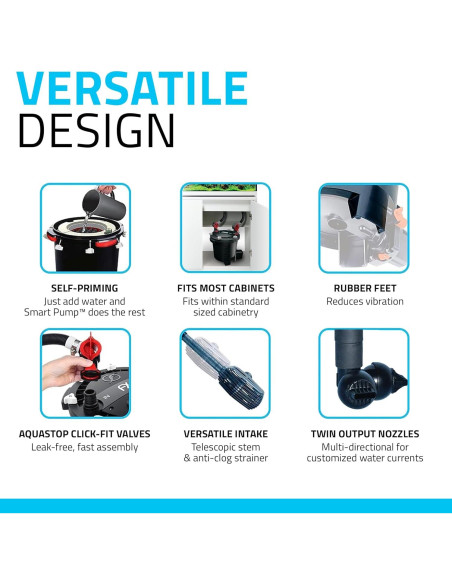 VERSATILE
DESIGN

SELF-PRIMING
Just add water and Smart Pump™ does the rest

FITS MOST CABINETS
Fits within standard sized cabinetry

RUBBER FEET
Reduces vibration

AQUASTOP CLICK-FIT VALVES
Leak-free, fast assembly

VERSATILE INTAKE
Telescopic stem & anti-clog strainer

TWIN OUTPUT NOZZLES
Multi-directional for customized water currents